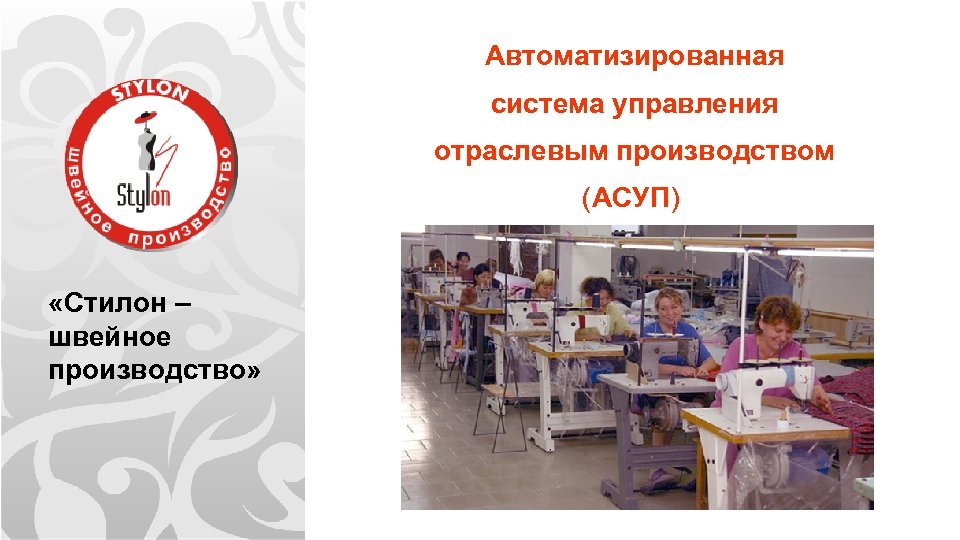 STYLON
швейное производство
Stylon

«Стилон – швейное производство»

Автоматизированная система управления отраслевым производством (АСУП)